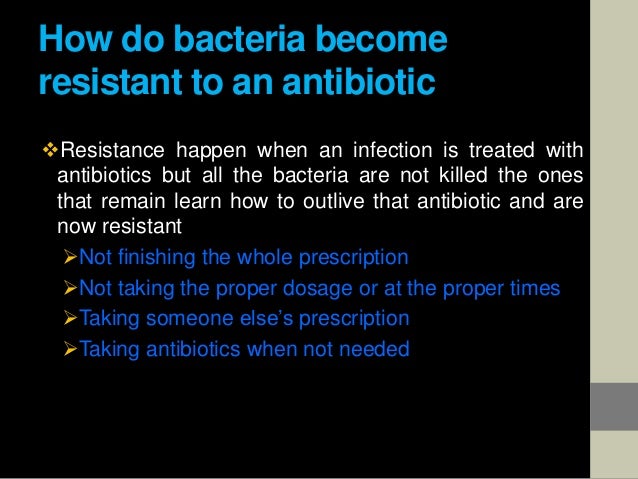 How do bacteria become resistant to an antibiotic

❖Resistance happen when an infection is treated with antibiotics but all the bacteria are not killed the ones that remain learn how to outlive that antibiotic and are now resistant

➢Not finishing the whole prescription
➢Not taking the proper dosage or at the proper times
➢Taking someone else's prescription
➢Taking antibiotics when not needed